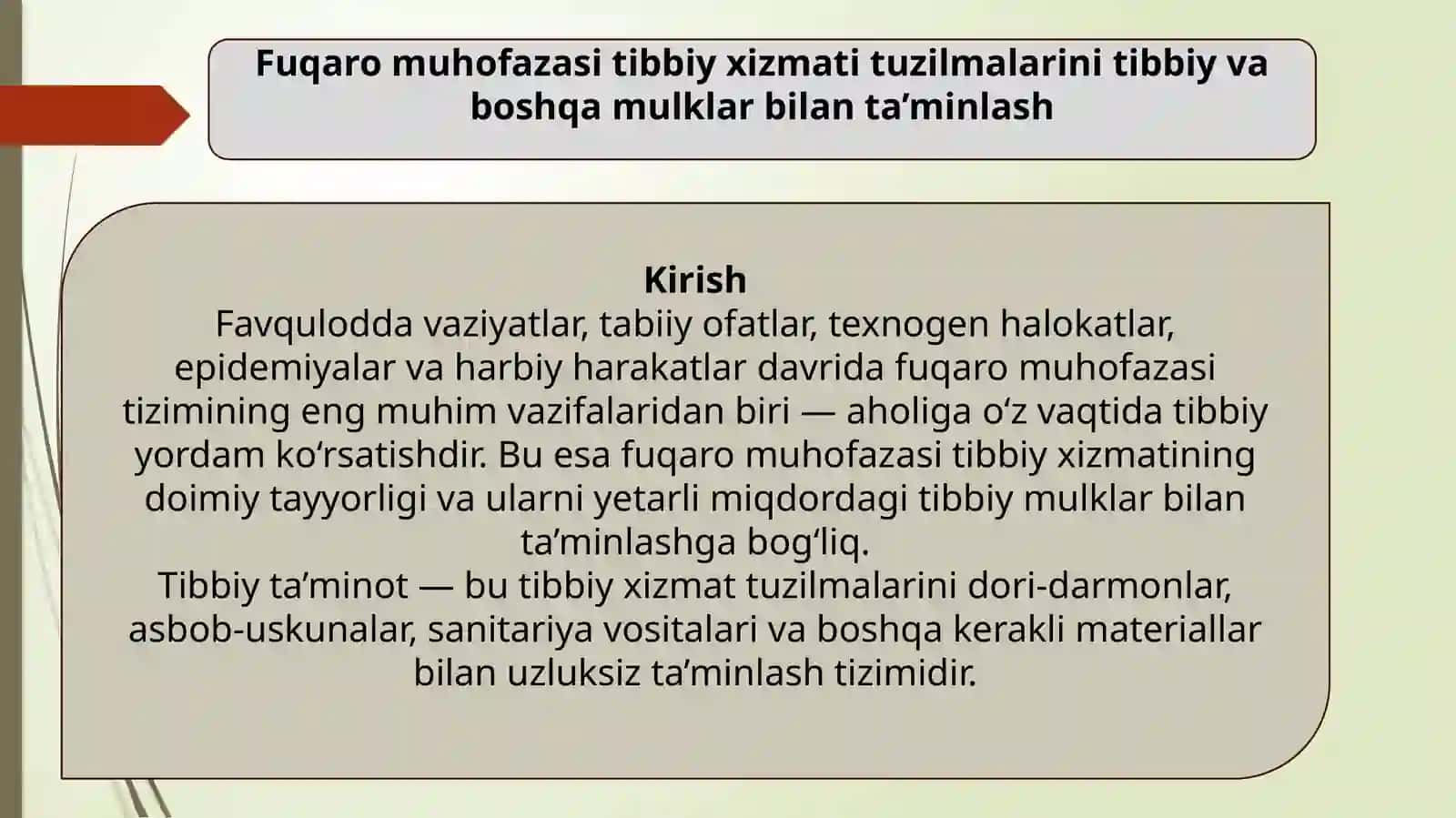 Fuqaro muhofazasi tibbiy xizmati tuzilmalarini tibbiy va boshqa mulklar bilan ta’minlash

Kirish
Favqulodda vaziyatlar, tabiiy ofatlar, texnogen halokatlar, epidemiyalar va harbiy harakatlar davrida fuqaro muhofazasi tizimining eng muhim vazifalaridan biri — aholiga o‘z vaqtida tibbiy yordam ko‘rsatishdir. Bu esa fuqaro muhofazasi tibbiy xizmatining doimiy tayyorligi va ularni yetarli miqdordagi tibbiy mulklar bilan ta’minlashga bog‘liq.
Tibbiy ta’minot — bu tibbiy xizmat tuzilmalarini dori-darmonlar, asbob-uskunalar, sanitariya vositalari va boshqa kerakli materiallar bilan uzluksiz ta’minlash tizimidir.